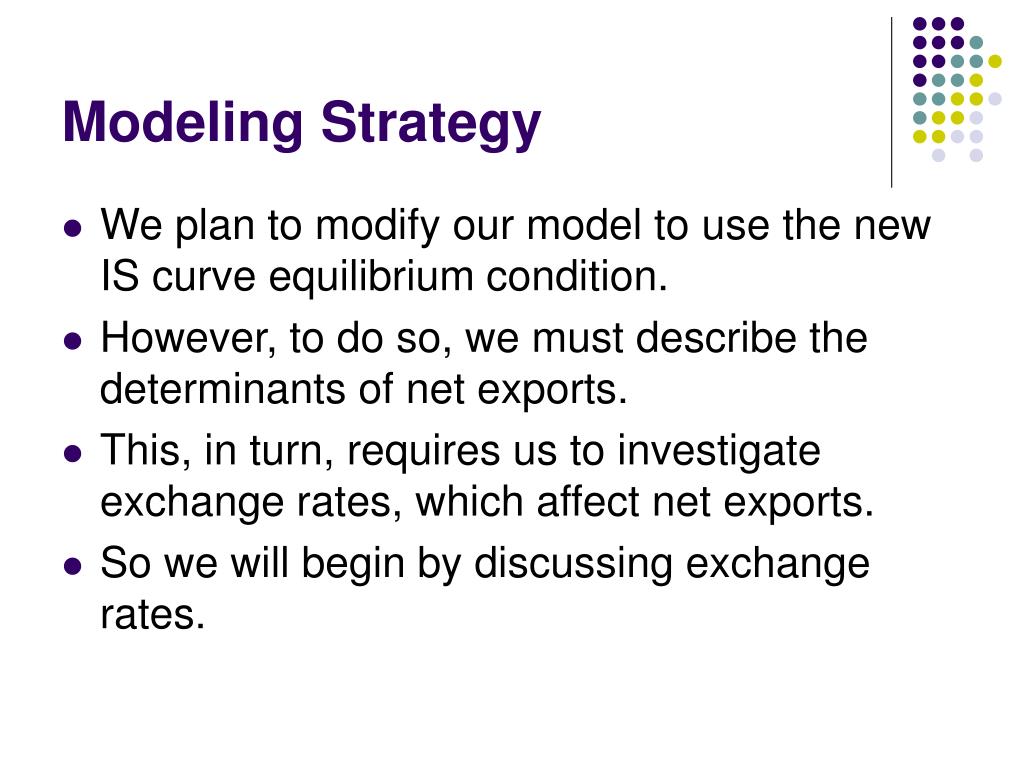 Modeling Strategy

- We plan to modify our model to use the new IS curve equilibrium condition.
- However, to do so, we must describe the determinants of net exports.
- This, in turn, requires us to investigate exchange rates, which affect net exports.
- So we will begin by discussing exchange rates.